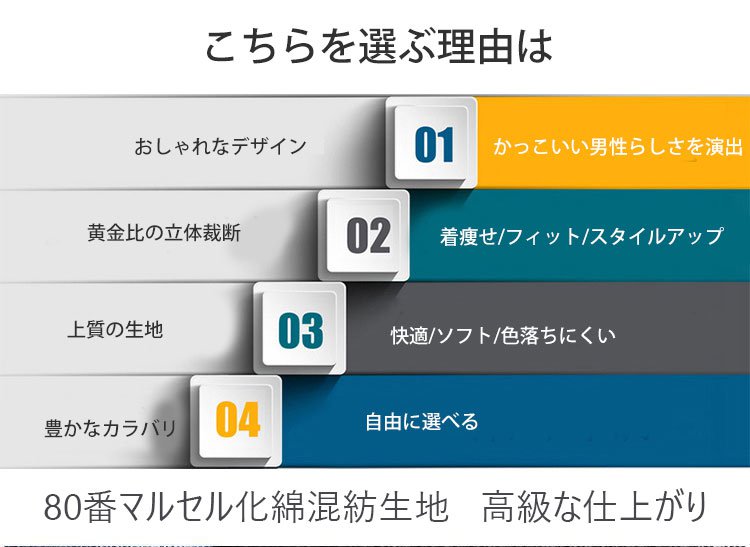 こちらを選ぶ理由は

おしゃれなデザイン

01

かっこいい男性らしさを演出

黄金比の立体裁断

02

着痩せ/フィット/スタイルアップ

上質の生地

03

快適/ソフト/色落ちにくい

豊かなカラバリ

04

自由に選べる

80番マルセル化綿混紡生地　高級な仕上がり